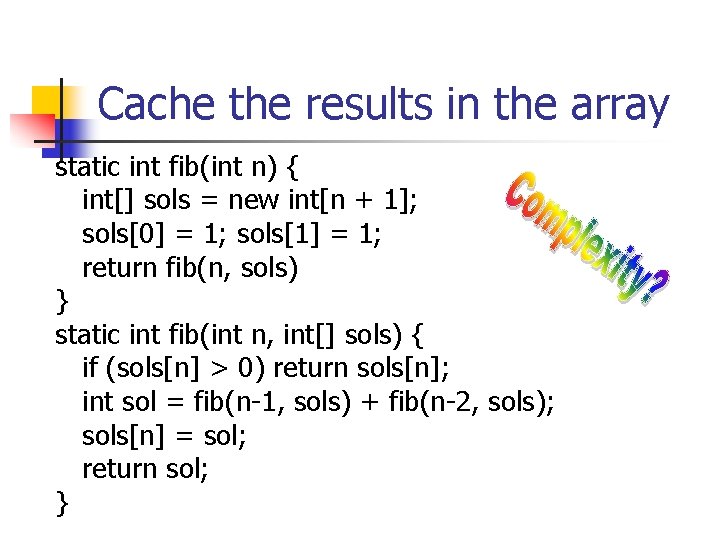 Cache the results in the array

static int fib(int n) {
  int[] sols = new int[n + 1];
  sols[0] = 1; sols[1] = 1;
  return fib(n, sols)
}
static int fib(int n, int[] sols) {
  if (sols[n] > 0) return sols[n];
  int sol = fib(n-1, sols) + fib(n-2, sols);
  sols[n] = sol;
  return sol;
}

Complexity?